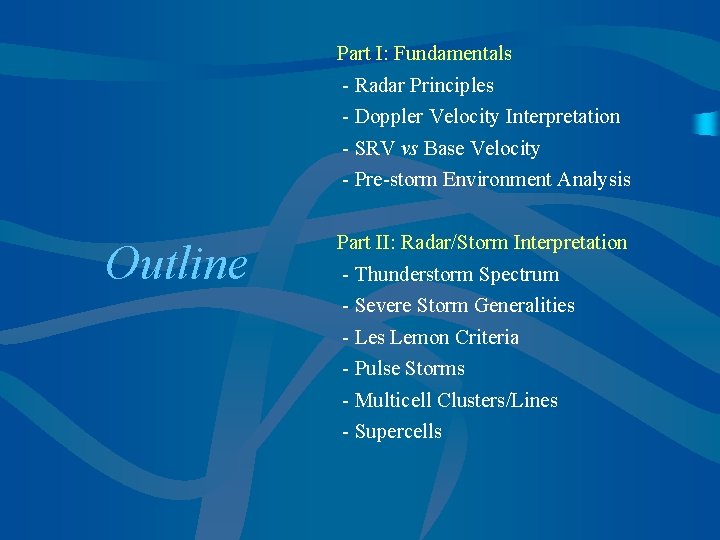 Outline

Part I: Fundamentals
- Radar Principles
- Doppler Velocity Interpretation
- SRV vs Base Velocity
- Pre-storm Environment Analysis

Part II: Radar/Storm Interpretation
- Thunderstorm Spectrum
- Severe Storm Generalities
- Les Lemon Criteria
- Pulse Storms
- Multicell Clusters/Lines
- Supercells